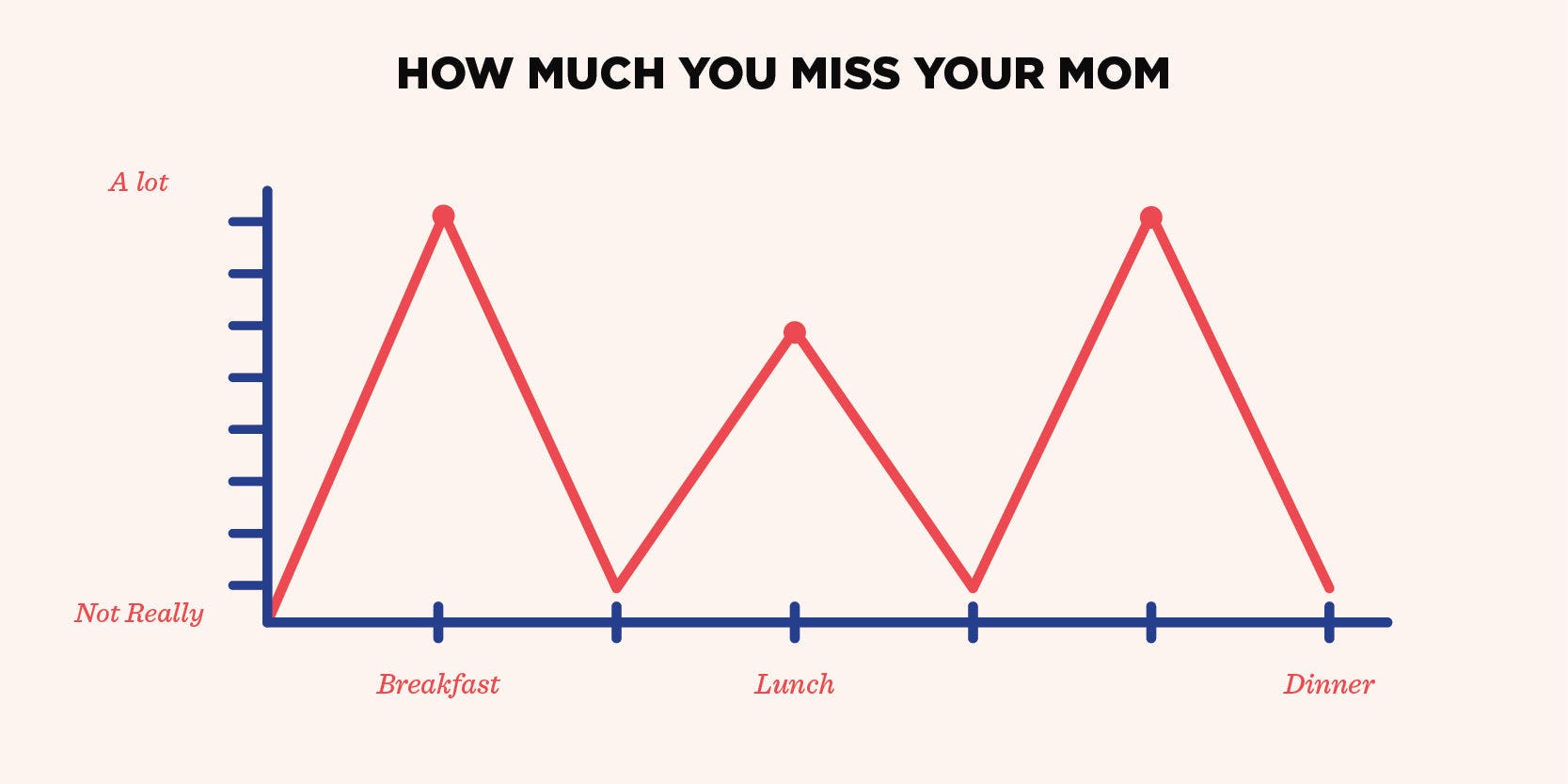 HOW MUCH YOU MISS YOUR MOM

A lot

Not Really

Breakfast

Lunch

Dinner